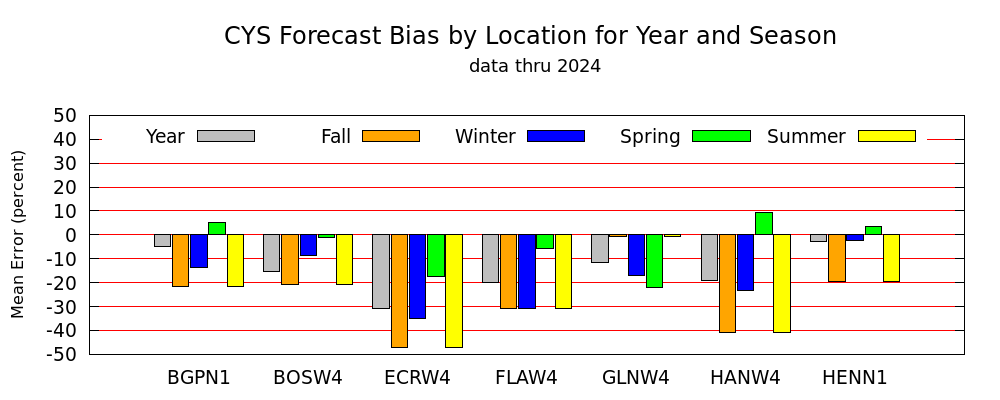 CYS Forecast Bias by Location for Year and Season

data thru 2024

Year Fall Winter Spring Summer

Mean Error (percent)

50
40
30
20
10
0
-10
-20
-30
-40
-50

BGPN1 BOSW4 ECRW4 FLAW4 GLNW4 HANW4 HENN1